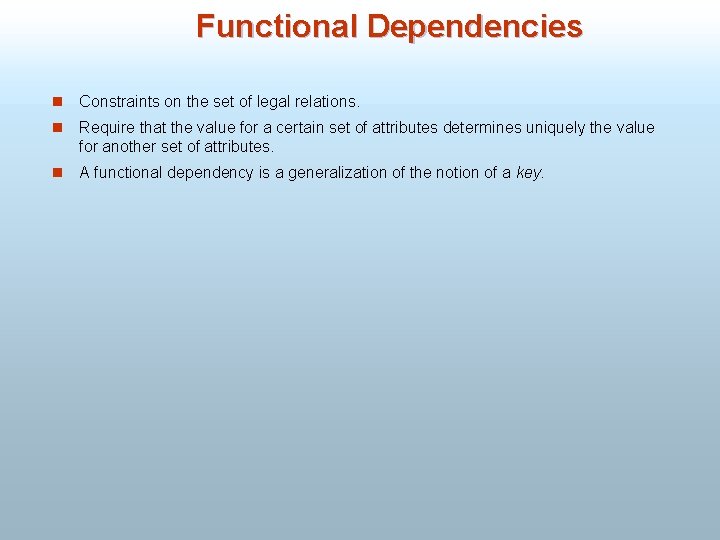 Functional Dependencies

Constraints on the set of legal relations.

Require that the value for a certain set of attributes determines uniquely the value for another set of attributes.

A functional dependency is a generalization of the notion of a key.